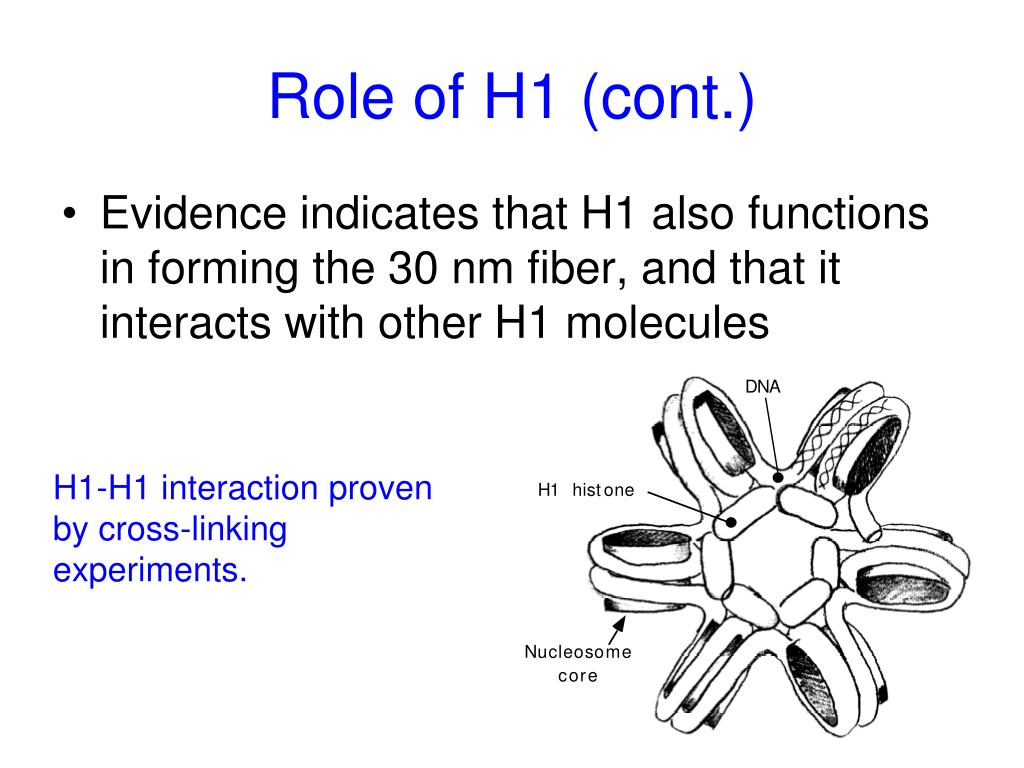 Role of H1 (cont.)

• Evidence indicates that H1 also functions in forming the 30 nm fiber, and that it interacts with other H1 molecules

H1-H1 interaction proven by cross-linking experiments.

DNA

H1 histone

Nucleosome core